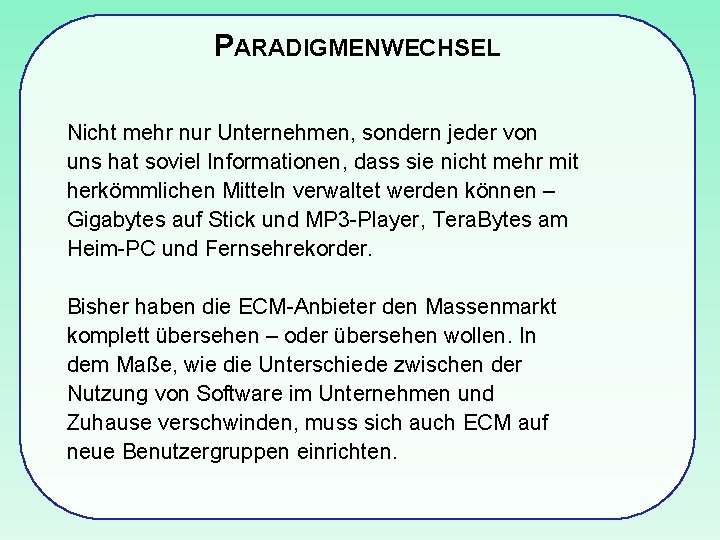 PARADIGMENWECHSEL

Nicht mehr nur Unternehmen, sondern jeder von uns hat soviel Informationen, dass sie nicht mehr mit herkömmlichen Mitteln verwaltet werden können – Gigabytes auf Stick und MP3-Player, TeraBytes am Heim-PC und Fernsehrekorder.

Bisher haben die ECM-Anbieter den Massenmarkt komplett übersehen – oder übersehen wollen. In dem Maße, wie die Unterschiede zwischen der Nutzung von Software im Unternehmen und Zuhause verschwinden, muss sich auch ECM auf neue Benutzergruppen einrichten.